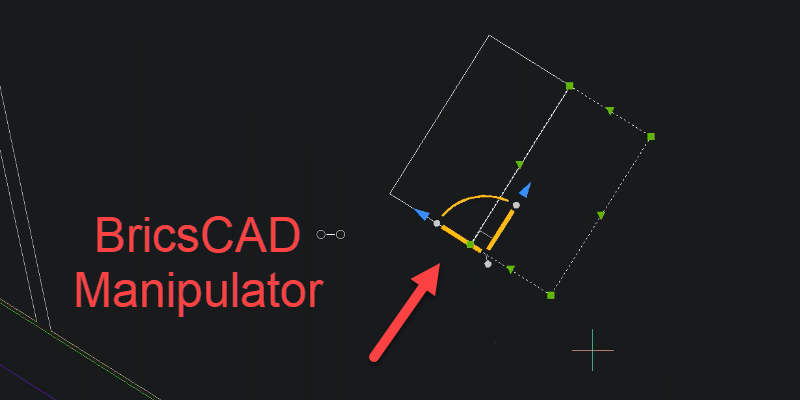 BricsCAD Manipulator